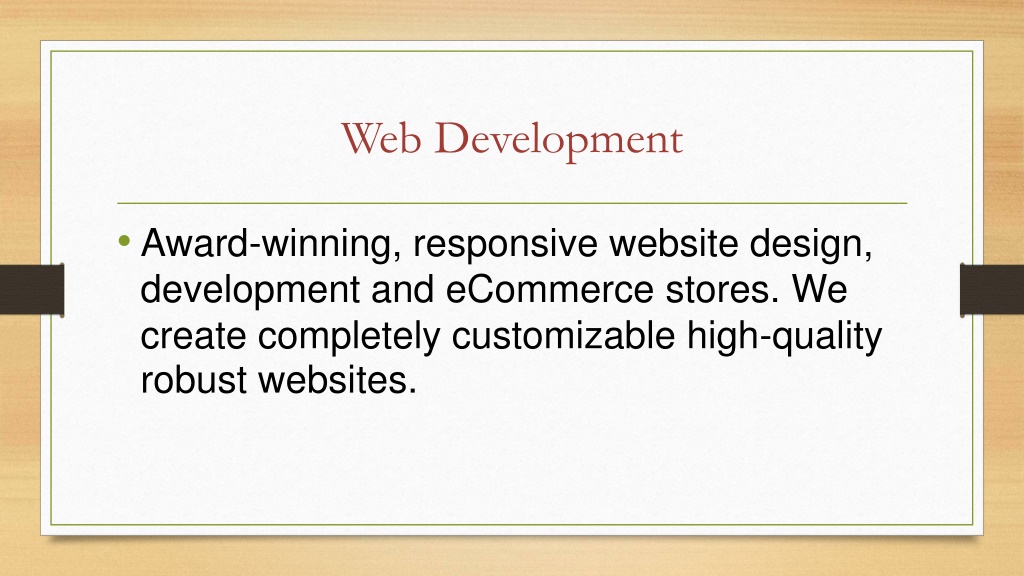 Web Development

• Award-winning, responsive website design, development and eCommerce stores. We create completely customizable high-quality robust websites.